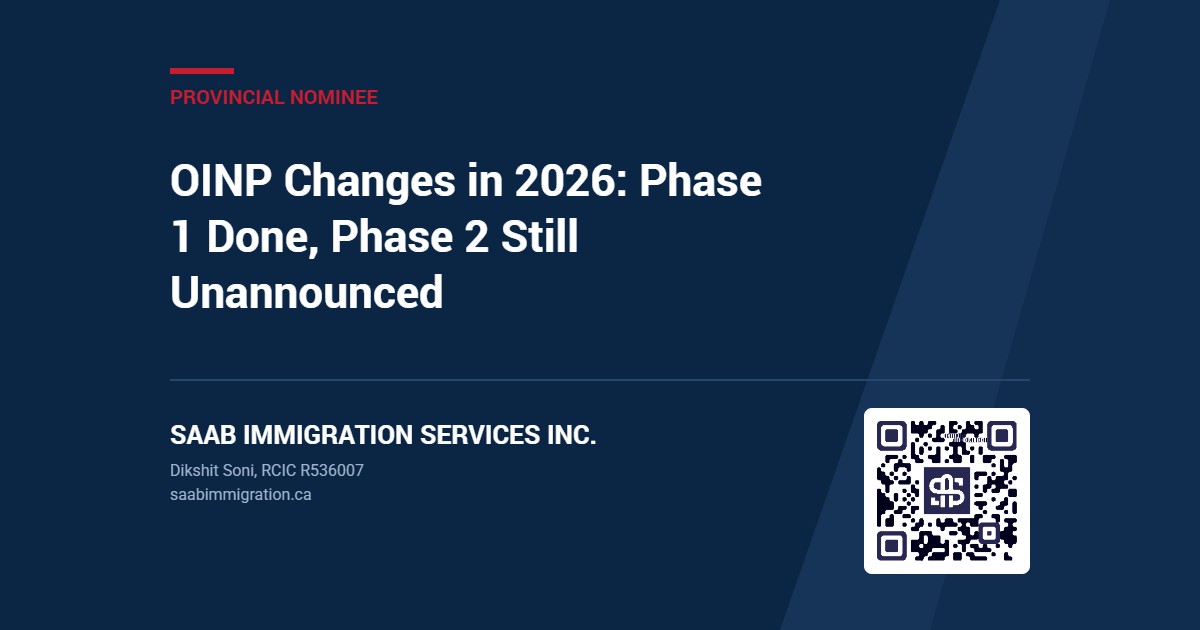 PROVINCIAL NOMINEE

OINP Changes in 2026: Phase 1 Done, Phase 2 Still Unannounced

SAAB IMMIGRATION SERVICES INC.

Dikshit Soni, RCIC R536007
saabimmigration.ca